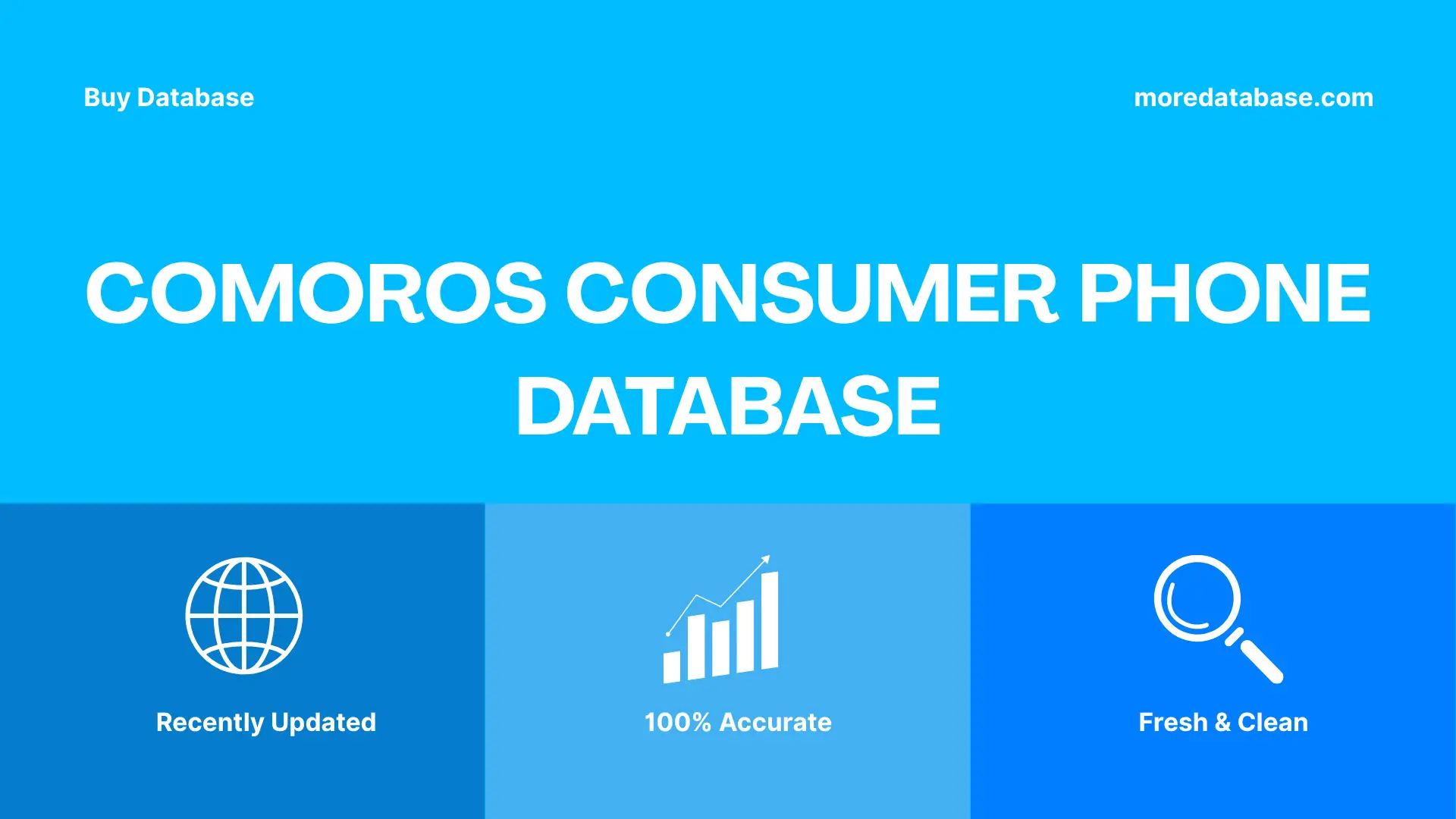 Buy Database

moredatabase.com

COMOROS CONSUMER PHONE DATABASE

Recently Updated

100% Accurate

Fresh & Clean